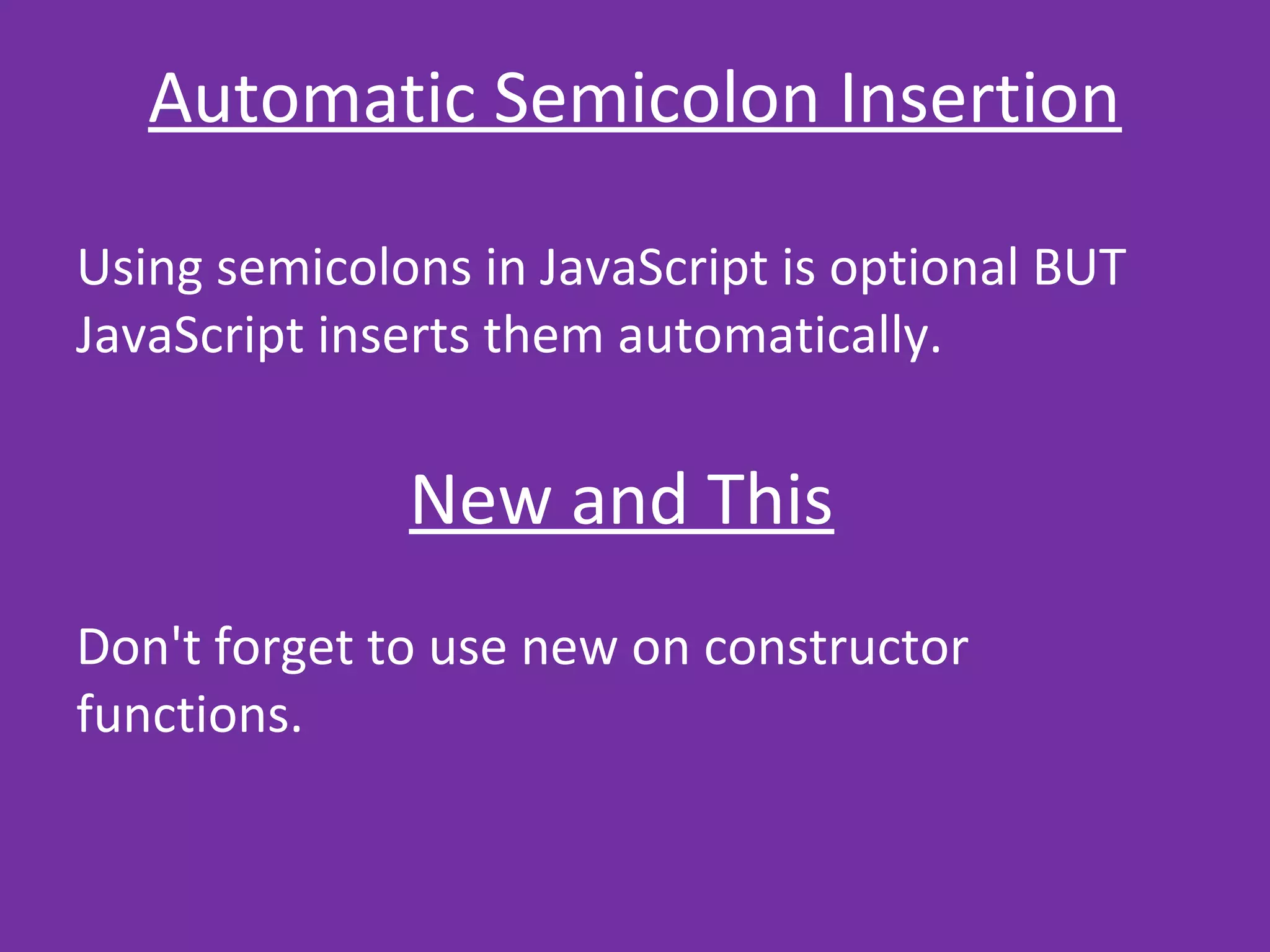 Automatic Semicolon Insertion

Using semicolons in JavaScript is optional BUT JavaScript inserts them automatically.

New and This

Don't forget to use new on constructor functions.